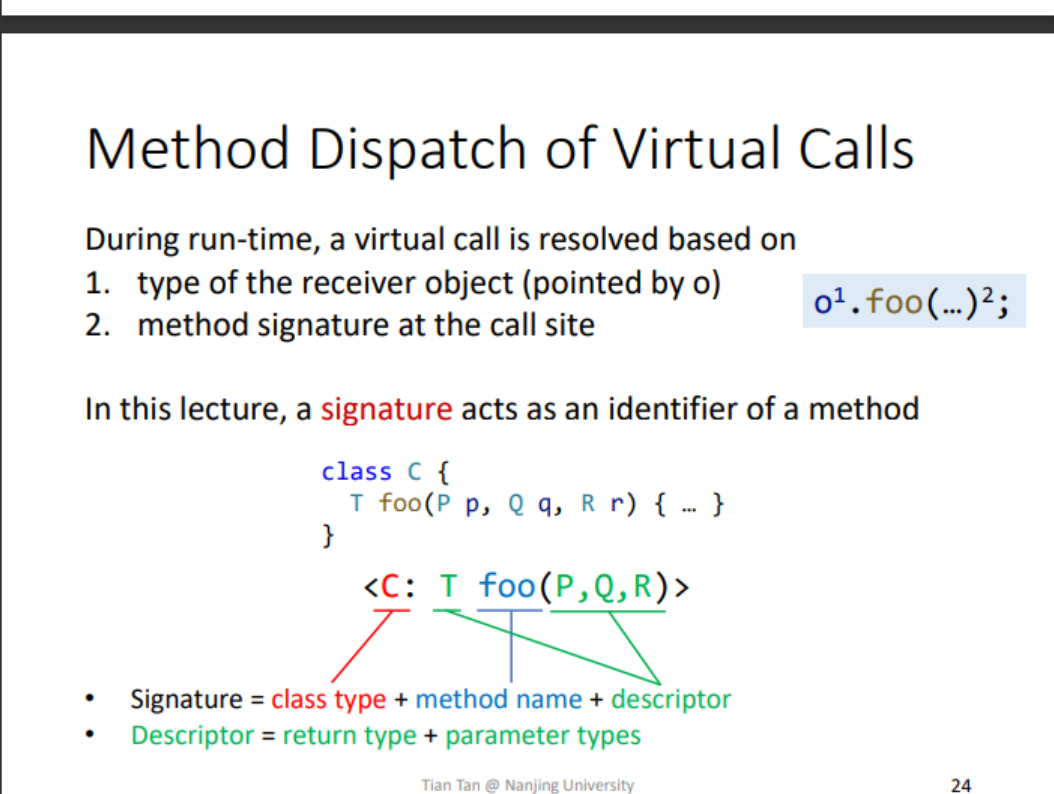 Method Dispatch of Virtual Calls

During run-time, a virtual call is resolved based on
1. type of the receiver object (pointed by o)
2. method signature at the call site

$o^1.foo(…)^2;$

In this lecture, a signature acts as an identifier of a method

class C {
  T foo(P p, Q q, R r) { … }
}

<C: T foo(P,Q,R)>

• Signature = class type + method name + descriptor
• Descriptor = return type + parameter types

Tian Tan @ Nanjing University

24